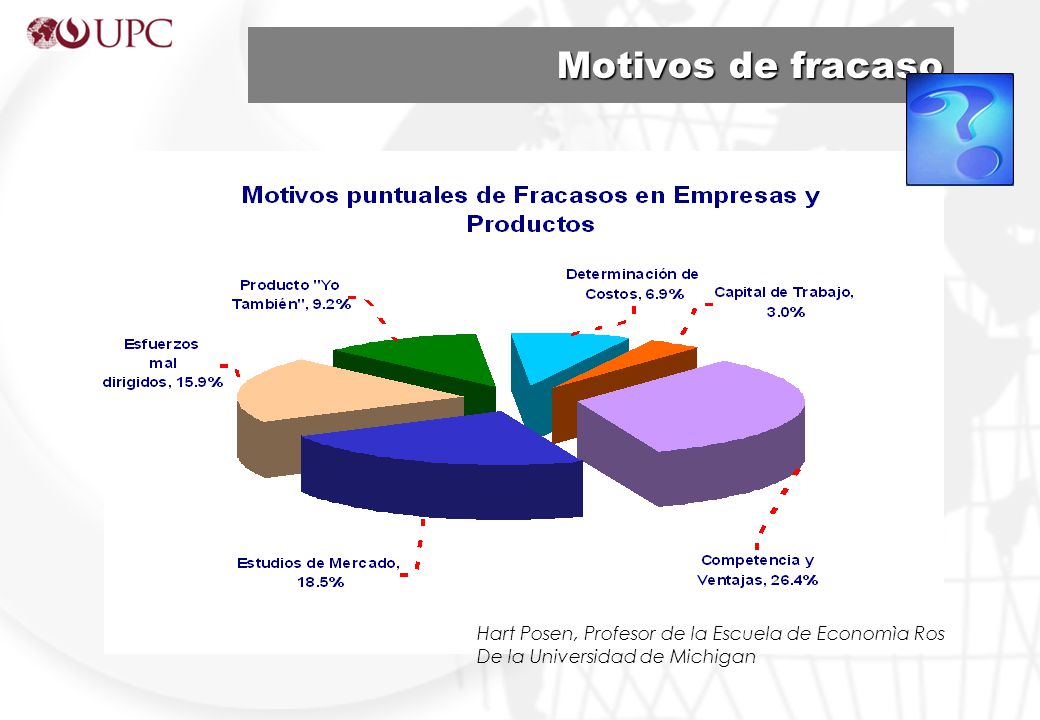 UPC

Motivos de fracaso

Motivos puntuales de Fracasos en Empresas y Productos

Producto "Yo También", 9.2%

Determinación de Costos, 6.9%

Capital de Trabajo, 3.0%

Esfuerzos mal dirigidos, 15.9%

Estudios de Mercado, 18.5%

Competencia y Ventajas, 26.4%

Hart Posen, Profesor de la Escuela de Economìa Ros
De la Universidad de Michigan